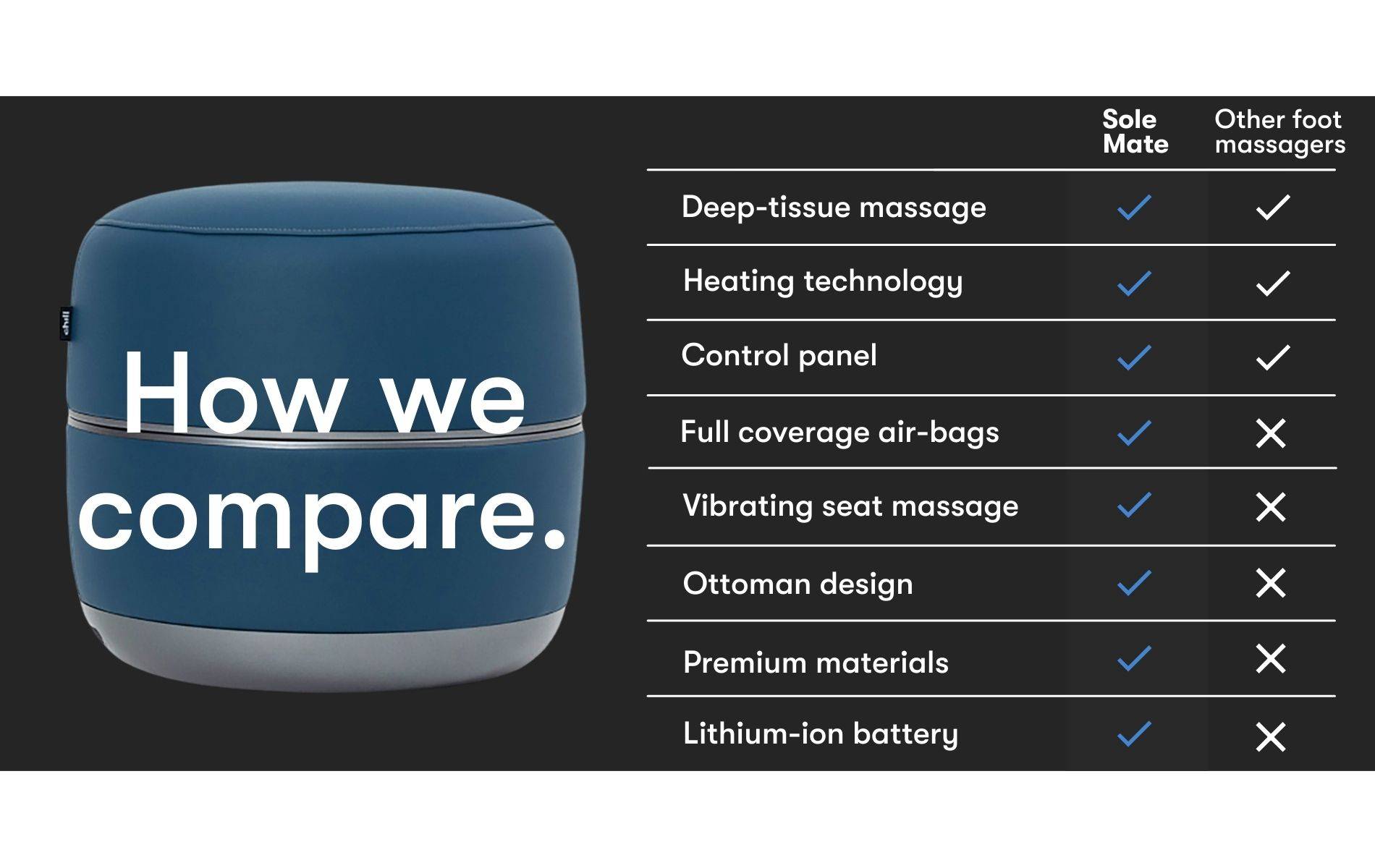 chill

How we compare.

| | Sole Mate | Other foot massagers |
|---|---|---|
| Deep-tissue massage | ✓ | ✓ |
| Heating technology | ✓ | ✓ |
| Control panel | ✓ | ✓ |
| Full coverage air-bags | ✓ | ✕ |
| Vibrating seat massage | ✓ | ✕ |
| Ottoman design | ✓ | ✕ |
| Premium materials | ✓ | ✕ |
| Lithium-ion battery | ✓ | ✕ |